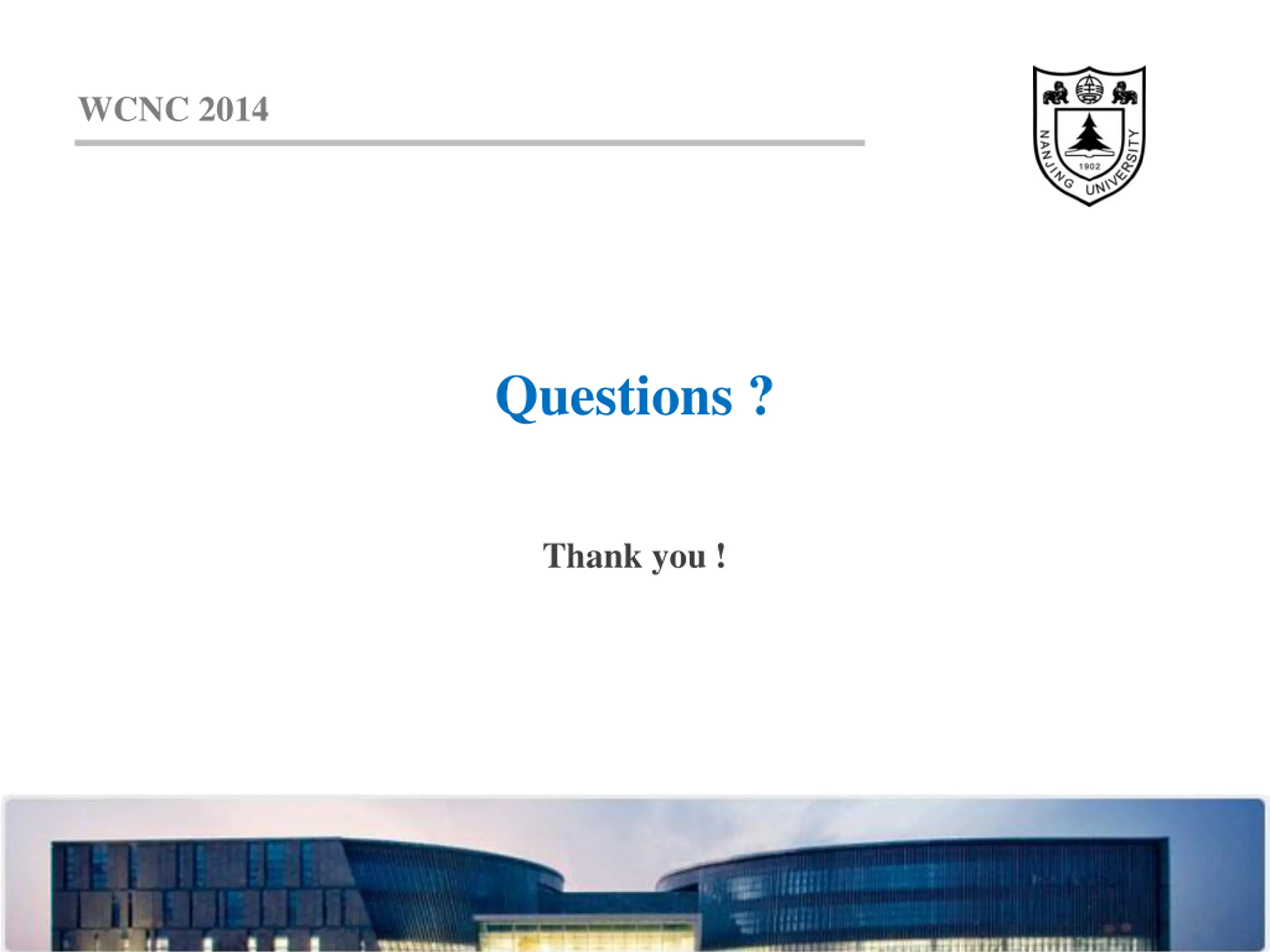 WCNC 2014

NANJING UNIVERSITY
1902

Questions ?

Thank you !